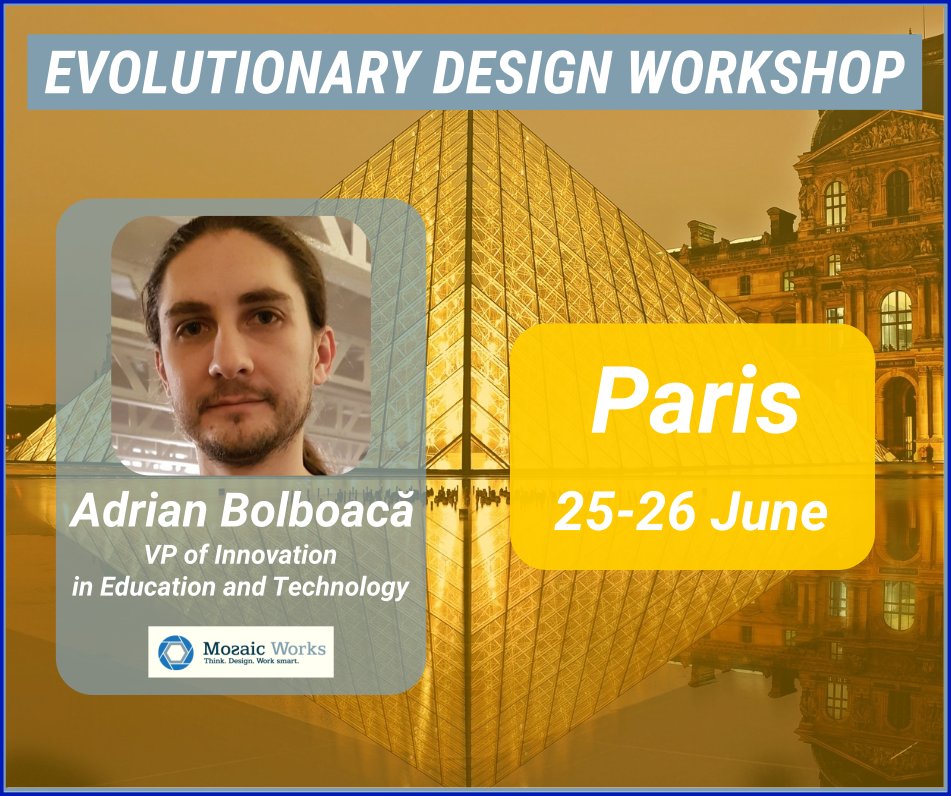 EVOLUTIONARY DESIGN WORKSHOP

Adrian Bolboacă
VP of Innovation in Education and Technology

Mozaic Works
Think. Design. Work smart.

Paris
25-26 June